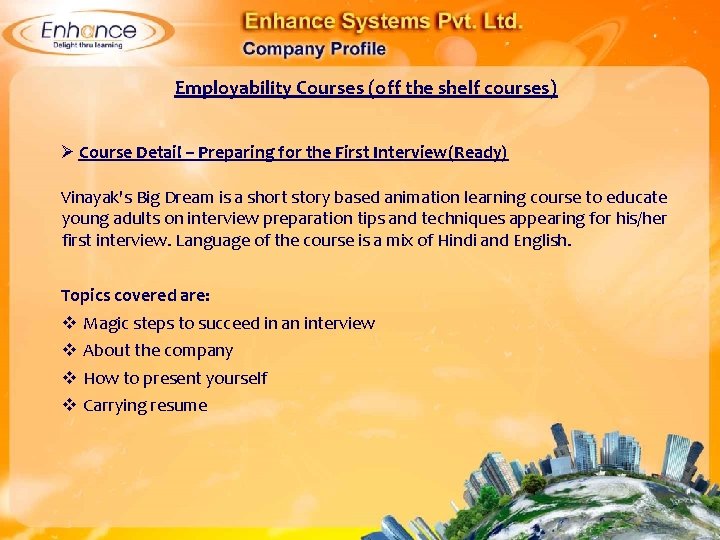 Enhance
Delight thru learning

Enhance Systems Pvt. Ltd.
Company Profile

Employability Courses (off the shelf courses)

➢ Course Detail – Preparing for the First Interview(Ready)

Vinayak's Big Dream is a short story based animation learning course to educate young adults on interview preparation tips and techniques appearing for his/her first interview. Language of the course is a mix of Hindi and English.

Topics covered are:
❖ Magic steps to succeed in an interview
❖ About the company
❖ How to present yourself
❖ Carrying resume